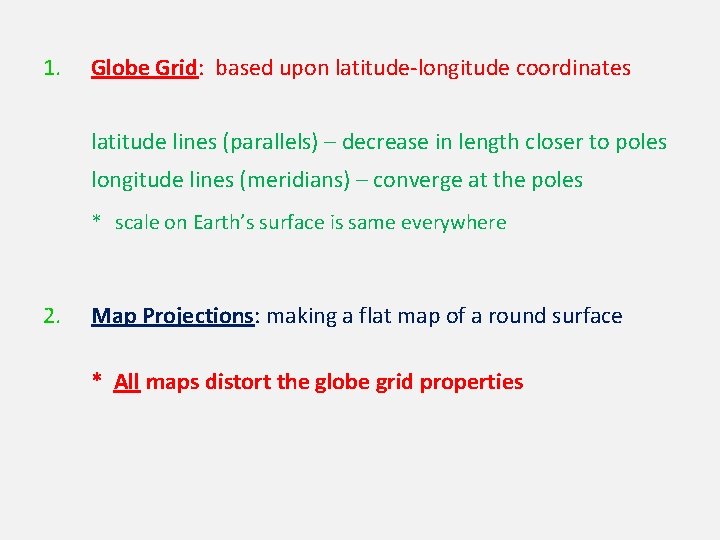 1. Globe Grid: based upon latitude-longitude coordinates

latitude lines (parallels) – decrease in length closer to poles
longitude lines (meridians) – converge at the poles
* scale on Earth's surface is same everywhere

2. Map Projections: making a flat map of a round surface

* All maps distort the globe grid properties